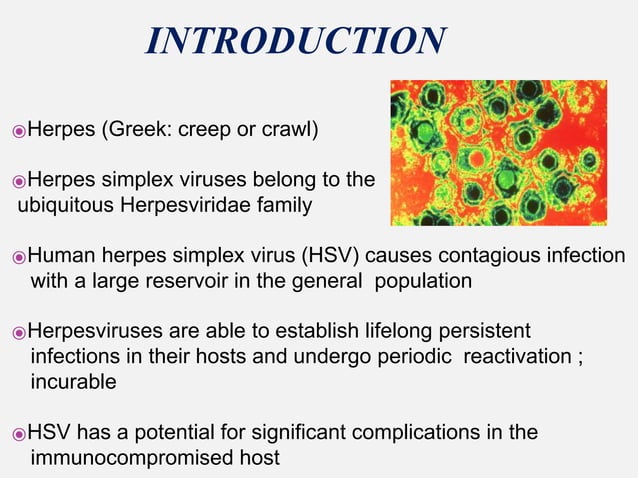 INTRODUCTION

Herpes (Greek: creep or crawl)

Herpes simplex viruses belong to the ubiquitous Herpesviridae family

Human herpes simplex virus (HSV) causes contagious infection with a large reservoir in the general population

Herpesviruses are able to establish lifelong persistent infections in their hosts and undergo periodic reactivation ; incurable

HSV has a potential for significant complications in the immunocompromised host